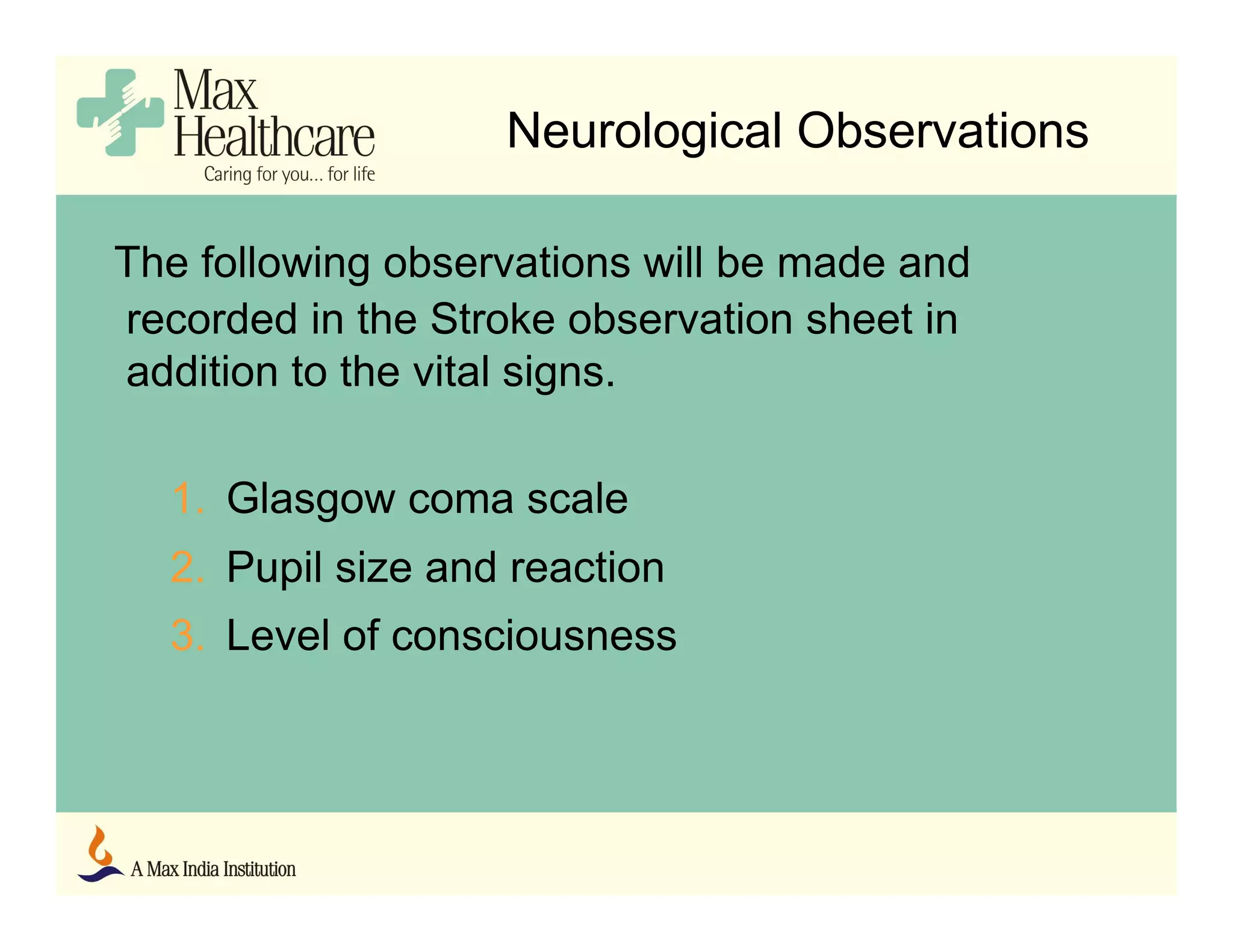 Max Healthcare
Caring for you... for life

Neurological Observations

The following observations will be made and recorded in the Stroke observation sheet in addition to the vital signs.

1. Glasgow coma scale
2. Pupil size and reaction
3. Level of consciousness

A Max India Institution